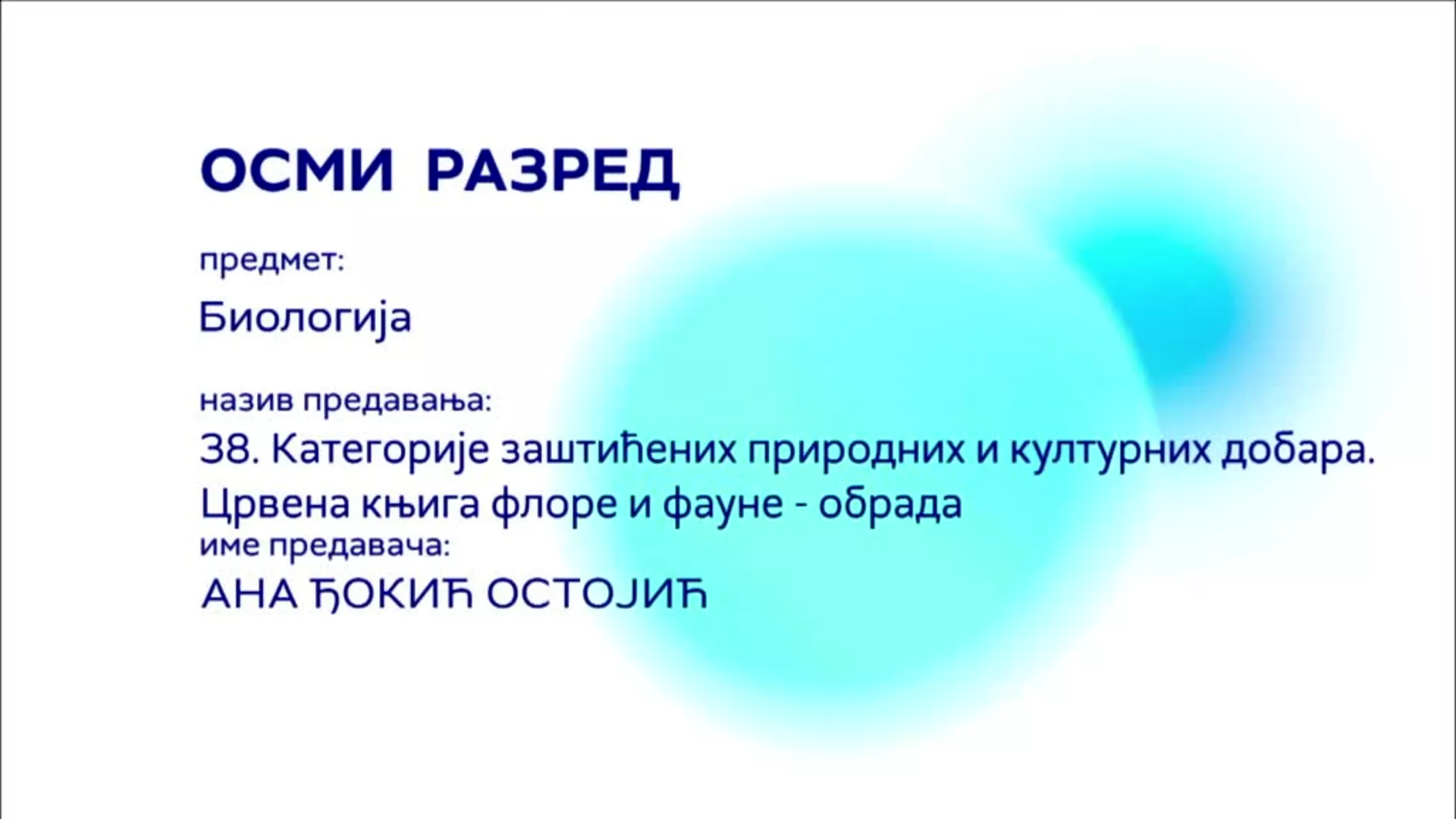 ОСМИ РАЗРЕД

предмет:

Биологија

назив предавања:

38. Категорије заштићених природних и културних добара. Црвена књига флоре и фауне - обрада

име предавача:

АНА ЂОКИЋ ОСТОЈИЋ